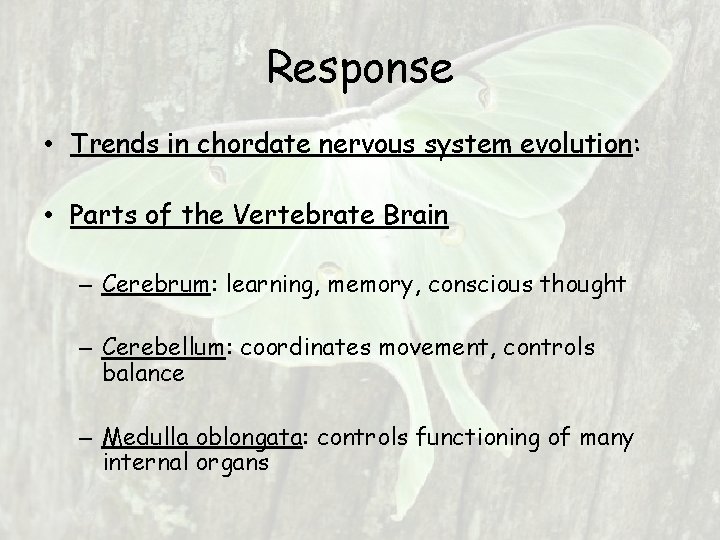 Response

• Trends in chordate nervous system evolution:

• Parts of the Vertebrate Brain

– Cerebrum: learning, memory, conscious thought

– Cerebellum: coordinates movement, controls balance

– Medulla oblongata: controls functioning of many internal organs